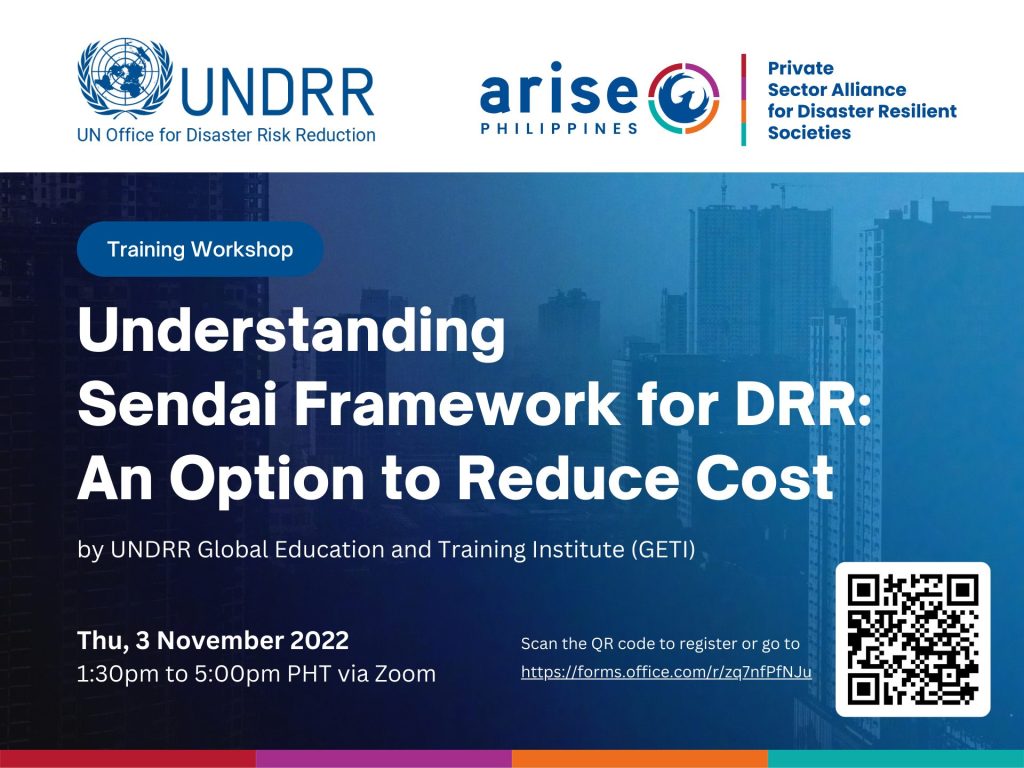 UNDRR
UN Office for Disaster Risk Reduction

arise
PHILIPPINES

Private Sector Alliance for Disaster Resilient Societies

Training Workshop

Understanding Sendai Framework for DRR: An Option to Reduce Cost

by UNDRR Global Education and Training Institute (GETI)

Thu, 3 November 2022
1:30pm to 5:00pm PHT via Zoom

Scan the QR code to register or go to
https://forms.office.com/r/zq7nfPfNJu